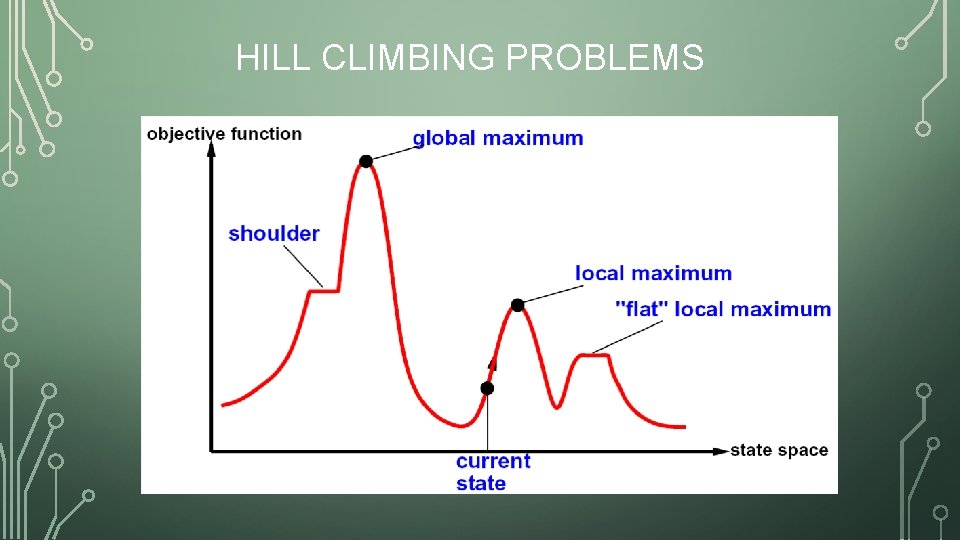 HILL CLIMBING PROBLEMS

objective function

global maximum

shoulder

local maximum

"flat" local maximum

current state

state space